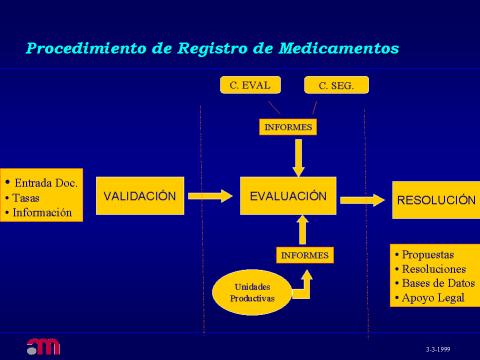 Procedimiento de Registro de Medicamentos

C. EVAL

C. SEG.

INFORMES

• Entrada Doc.
• Tasas
• Información

VALIDACIÓN

EVALUACIÓN

RESOLUCIÓN

INFORMES

Unidades Productivas

• Propuestas
• Resoluciones
• Bases de Datos
• Apoyo Legal

am

3-3-1999